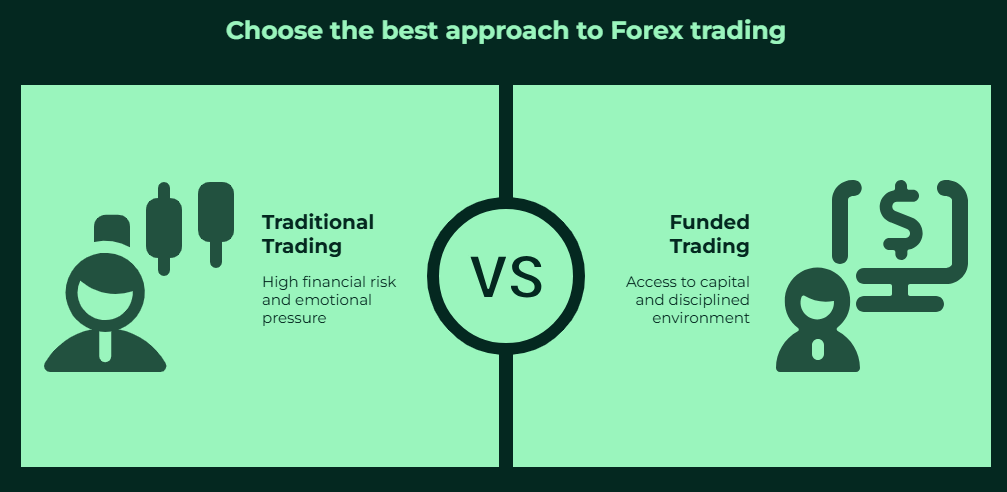 Choose the best approach to Forex trading

Traditional Trading

High financial risk and emotional pressure

VS

Funded Trading

Access to capital and disciplined environment

$